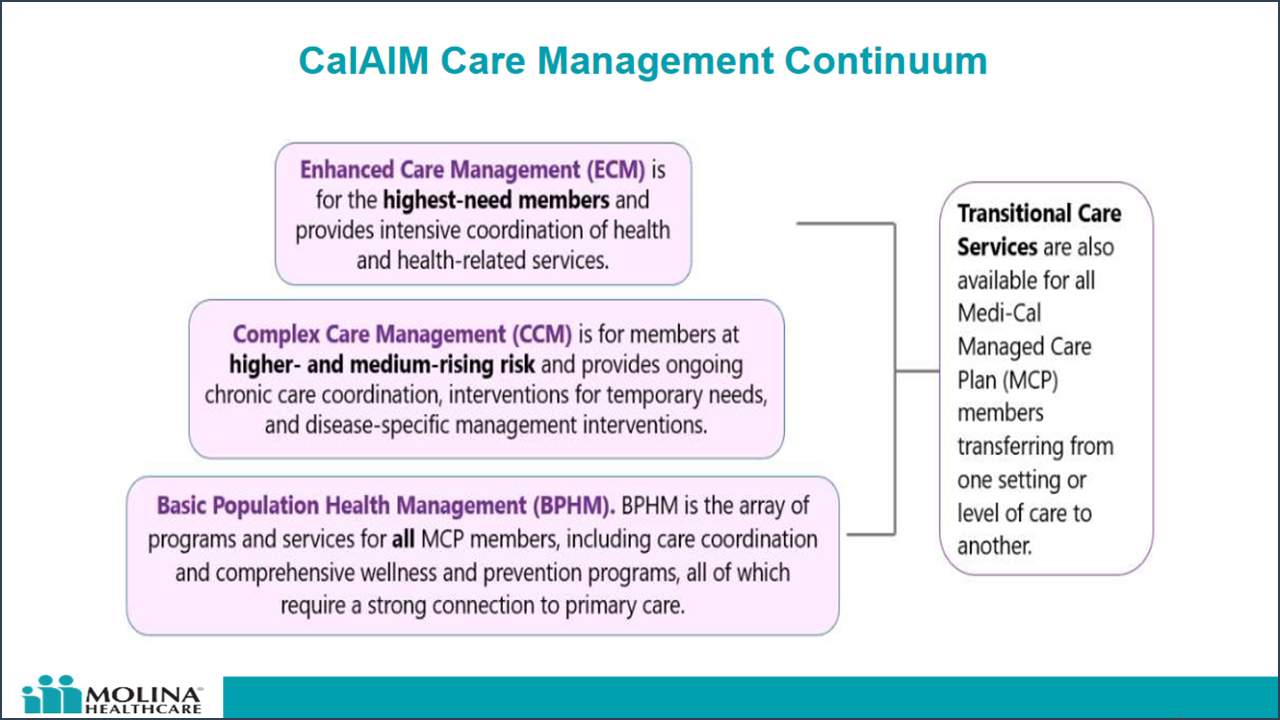 CalAIM Care Management Continuum

Enhanced Care Management (ECM) is for the highest-need members and provides intensive coordination of health and health-related services.

Complex Care Management (CCM) is for members at higher- and medium-rising risk and provides ongoing chronic care coordination, interventions for temporary needs, and disease-specific management interventions.

Basic Population Health Management (BPHM). BPHM is the array of programs and services for all MCP members, including care coordination and comprehensive wellness and prevention programs, all of which require a strong connection to primary care.

Transitional Care Services are also available for all Medi-Cal Managed Care Plan (MCP) members transferring from one setting or level of care to another.

MOLINA HEALTHCARE